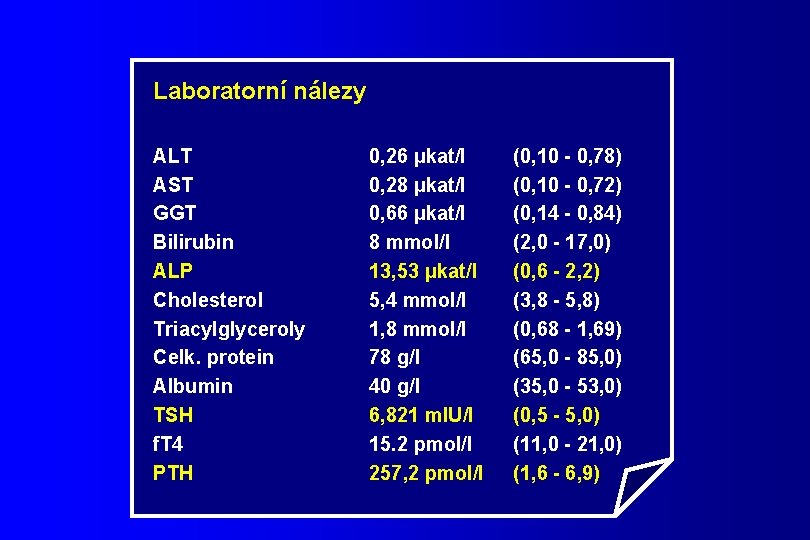 Laboratorní nálezy

| | | |
|---|---|---|
| ALT | 0,26 µkat/l | (0,10 - 0,78) |
| AST | 0,28 µkat/l | (0,10 - 0,72) |
| GGT | 0,66 µkat/l | (0,14 - 0,84) |
| Bilirubin | 8 mmol/l | (2,0 - 17,0) |
| ALP | 13,53 µkat/l | (0,6 - 2,2) |
| Cholesterol | 5,4 mmol/l | (3,8 - 5,8) |
| Triacylglyceroly | 1,8 mmol/l | (0,68 - 1,69) |
| Celk. protein | 78 g/l | (65,0 - 85,0) |
| Albumin | 40 g/l | (35,0 - 53,0) |
| TSH | 6,821 mIU/l | (0,5 - 5,0) |
| fT4 | 15.2 pmol/l | (11,0 - 21,0) |
| PTH | 257,2 pmol/l | (1,6 - 6,9) |